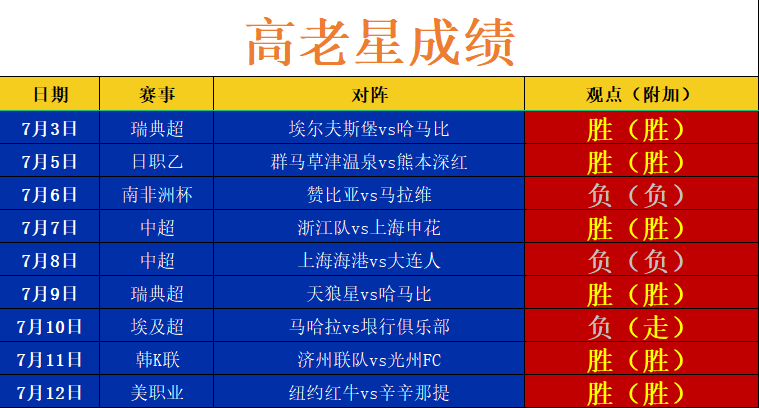 高老星成绩

| 日期 | 赛事 | 对阵 | 观点（附加） |
|---|---|---|---|
| 7月3日 | 瑞典超 | 埃尔夫斯堡vs哈马比 | 胜（胜） |
| 7月5日 | 日职乙 | 群马草津温泉vs熊本深红 | 胜（胜） |
| 7月6日 | 南非洲杯 | 赞比亚vs马拉维 | 负（负） |
| 7月7日 | 中超 | 浙江队vs上海申花 | 胜（胜） |
| 7月8日 | 中超 | 上海海港vs大连人 | 负（负） |
| 7月9日 | 瑞典超 | 天狼星vs哈马比 | 胜（胜） |
| 7月10日 | 埃及超 | 马哈拉vs垠行俱乐部 | 负（走） |
| 7月11日 | 韩K联 | 济州联队vs光州FC | 胜（胜） |
| 7月12日 | 美职业 | 纽约红牛vs辛辛那提 | 胜（胜） |